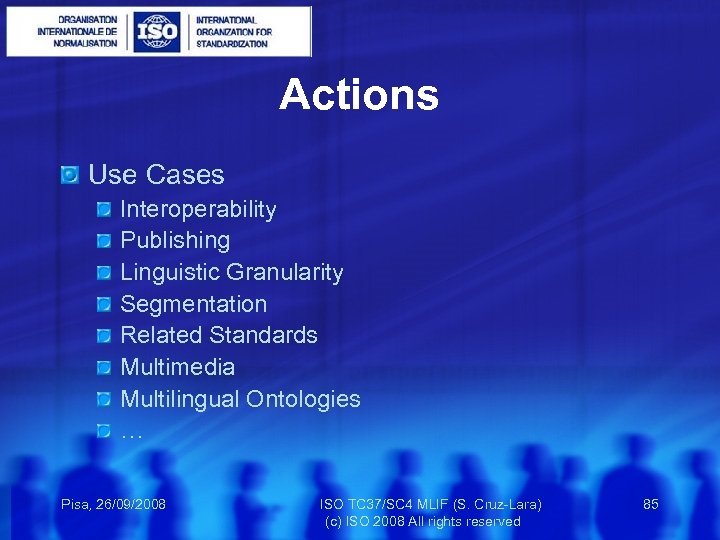 ORGANISATION INTERNATIONALE DE NORMALISATION

ISO

INTERNATIONAL ORGANIZATION FOR STANDARDIZATION

Actions

Use Cases
Interoperability
Publishing
Linguistic Granularity
Segmentation
Related Standards
Multimedia
Multilingual Ontologies
…

Pisa, 26/09/2008

ISO TC37/SC4 MLIF (S. Cruz-Lara)
(c) ISO 2008 All rights reserved

85